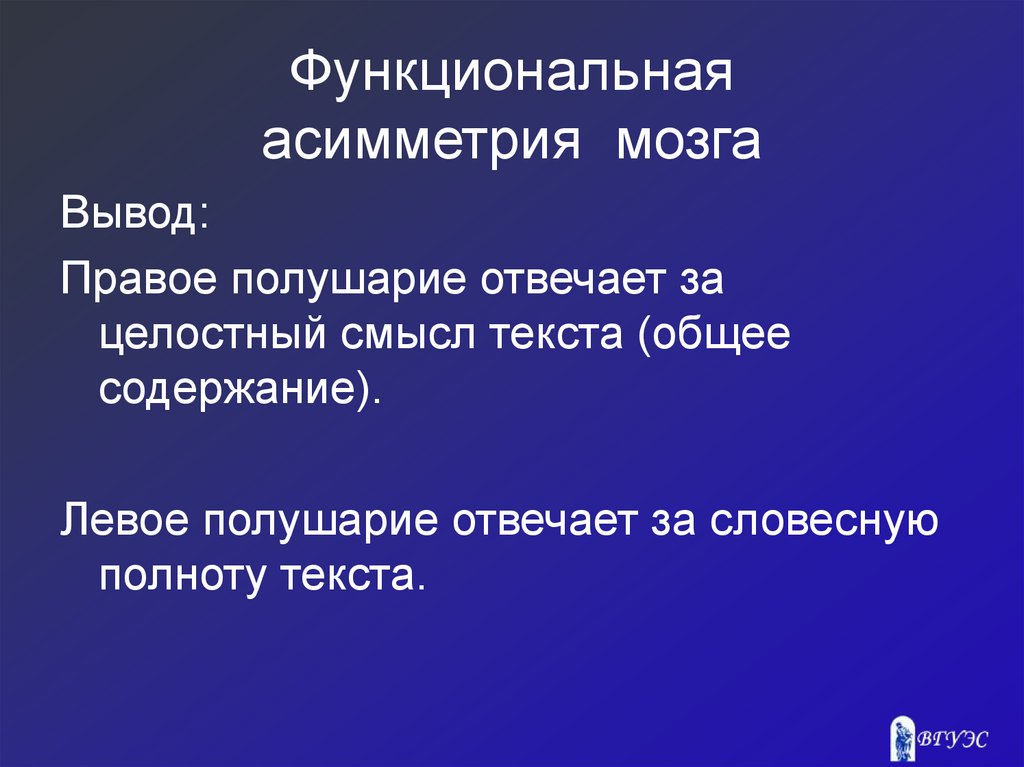 Функциональная асимметрия мозга

Вывод:

Правое полушарие отвечает за целостный смысл текста (общее содержание).

Левое полушарие отвечает за словесную полноту текста.

ВГУЭС